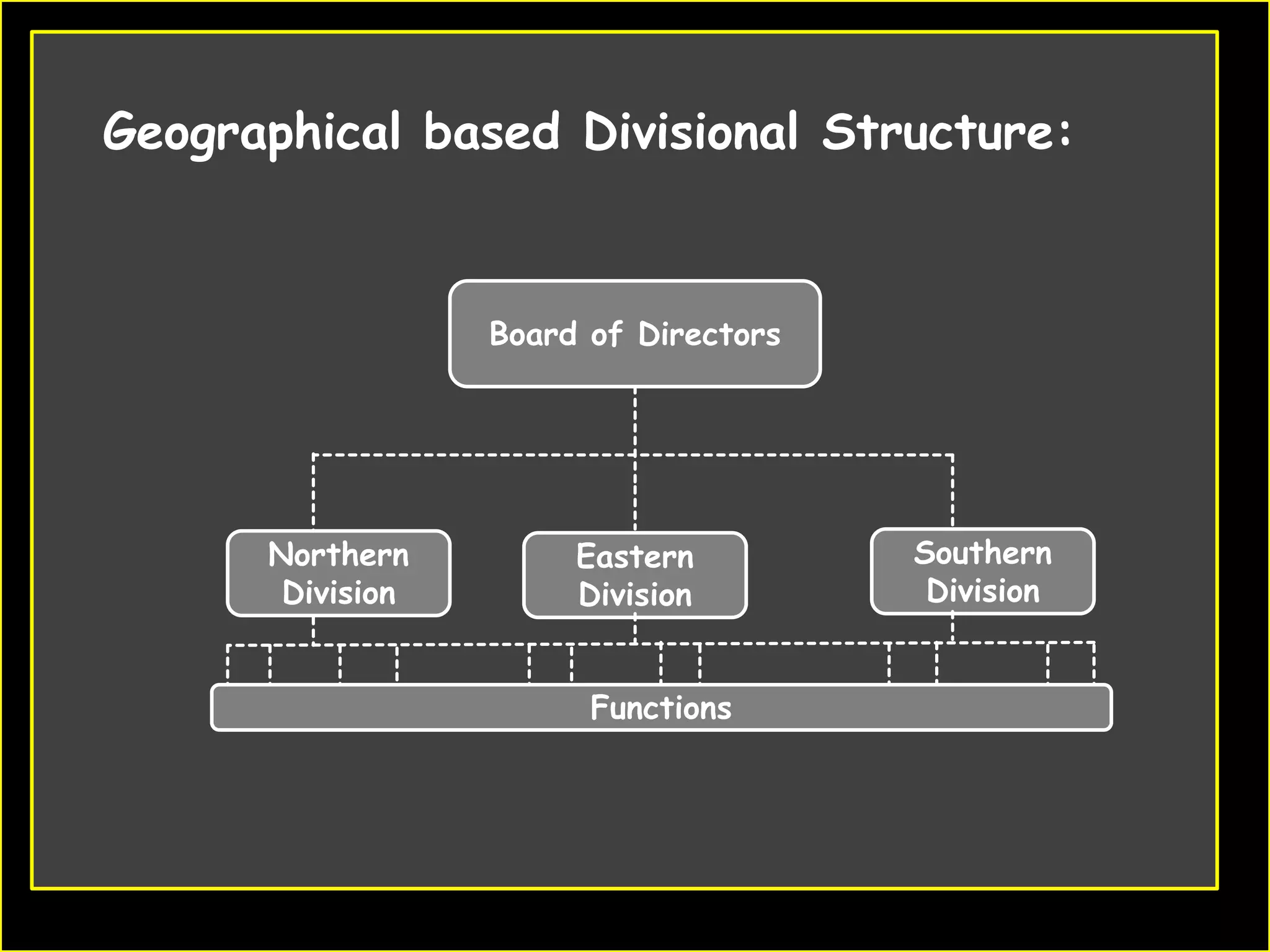 Geographical based Divisional Structure:

Board of Directors

Northern Division

Eastern Division

Southern Division

Functions